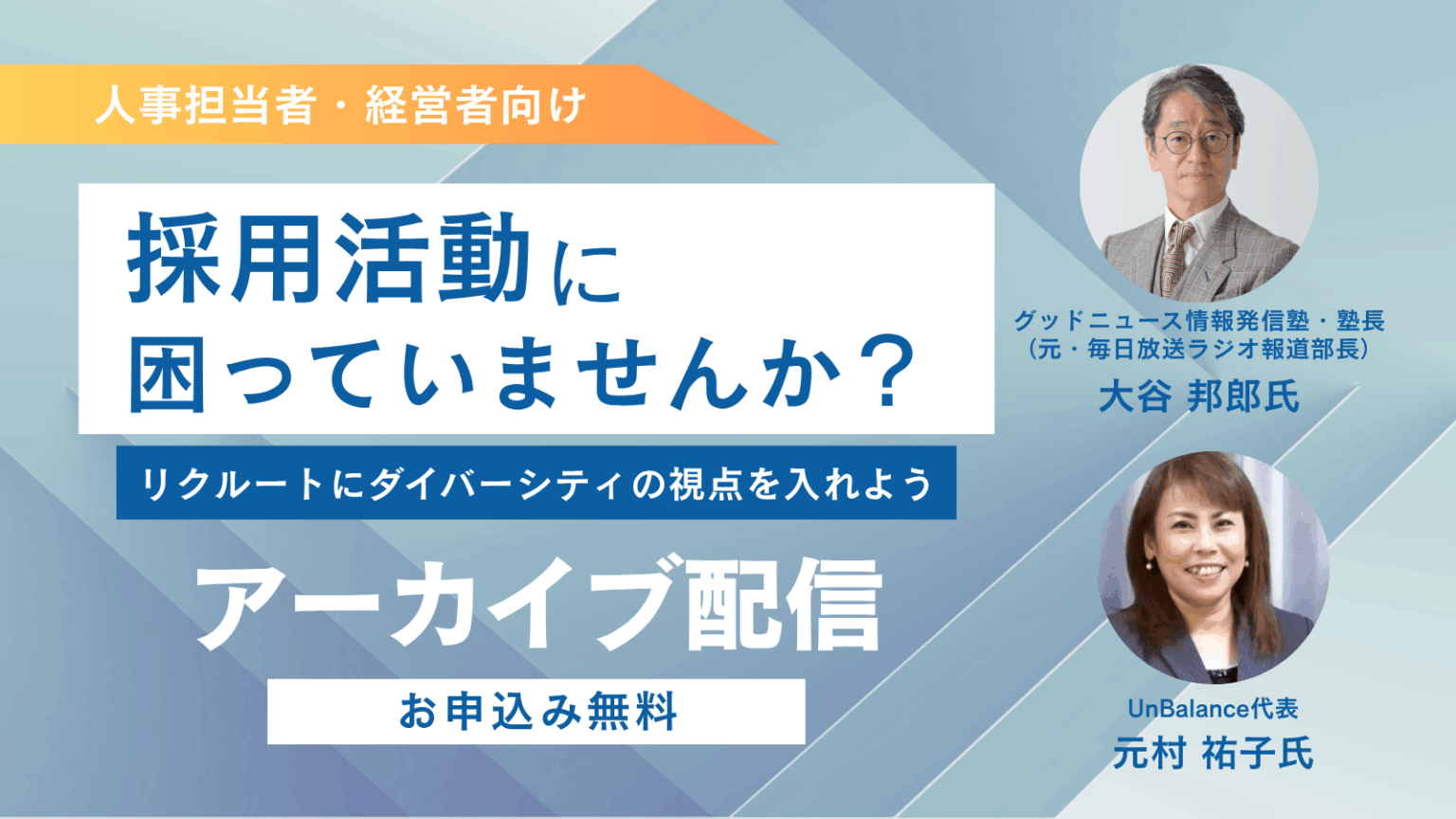 人事担当者・経営者向け

採用活動に
困っていませんか？

リクルートにダイバーシティの視点を入れよう

アーカイブ配信

お申込み無料

グッドニュース情報発信塾・塾長
（元・毎日放送ラジオ報道部長）
大谷 邦郎氏

UnBalance代表
元村 祐子氏